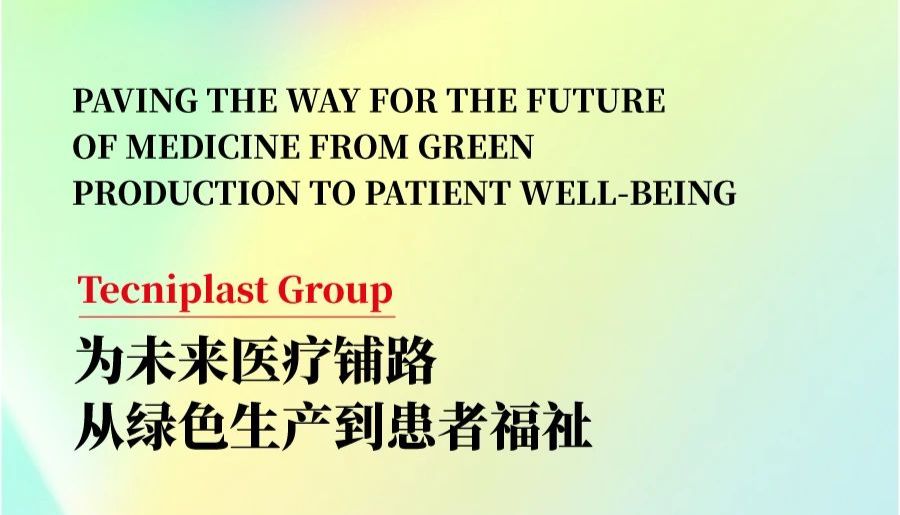 PAVING THE WAY FOR THE FUTURE OF MEDICINE FROM GREEN PRODUCTION TO PATIENT WELL-BEING

Tecniplast Group

为未来医疗铺路
从绿色生产到患者福祉